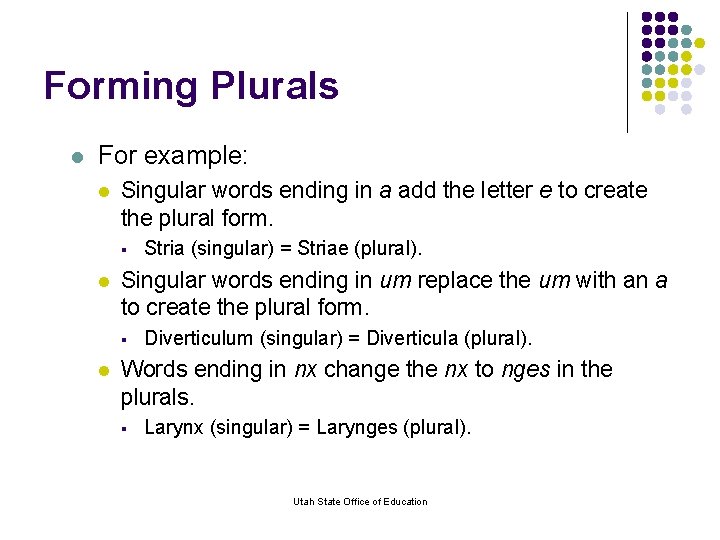 Forming Plurals

For example:

Singular words ending in a add the letter e to create the plural form.

Stria (singular) = Striae (plural).

Singular words ending in um replace the um with an a to create the plural form.

Diverticulum (singular) = Diverticula (plural).

Words ending in nx change the nx to nges in the plurals.

Larynx (singular) = Larynges (plural).

Utah State Office of Education